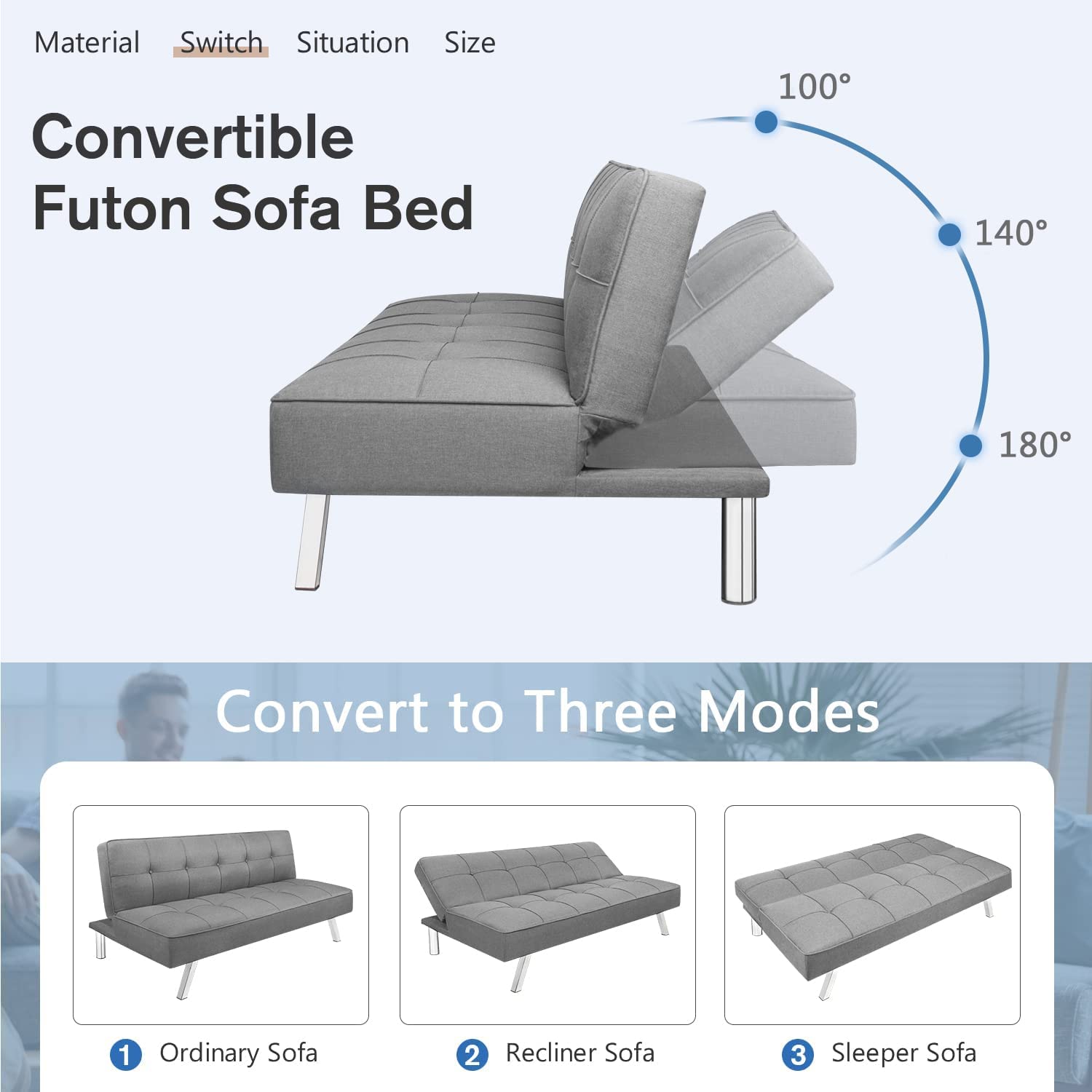 Material Switch Situation Size

Convertible Futon Sofa Bed

100°

140°

180°

Convert to Three Modes

1 Ordinary Sofa

2 Recliner Sofa

3 Sleeper Sofa